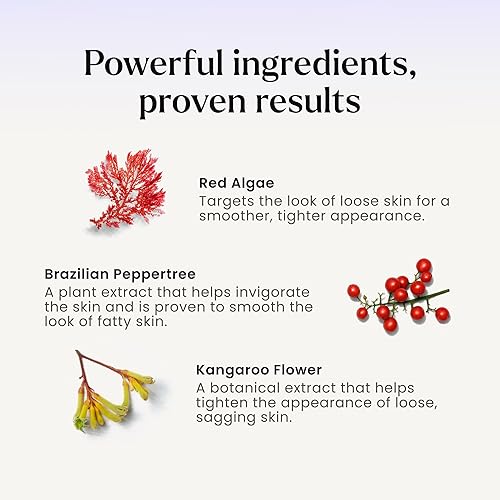 Powerful ingredients, proven results

Red Algae
Targets the look of loose skin for a smoother, tighter appearance.

Brazilian Peppertree
A plant extract that helps invigorate the skin and is proven to smooth the look of fatty skin.

Kangaroo Flower
A botanical extract that helps tighten the appearance of loose, sagging skin.